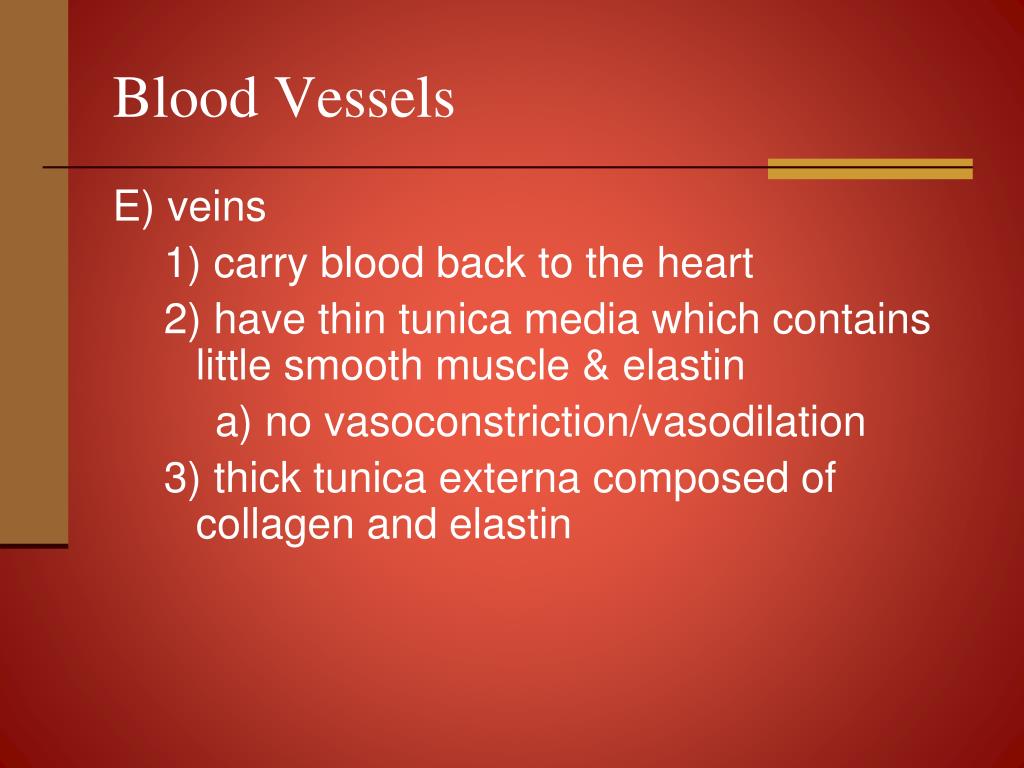 Blood Vessels

E) veins

1) carry blood back to the heart

2) have thin tunica media which contains little smooth muscle & elastin

a) no vasoconstriction/vasodilation

3) thick tunica externa composed of collagen and elastin